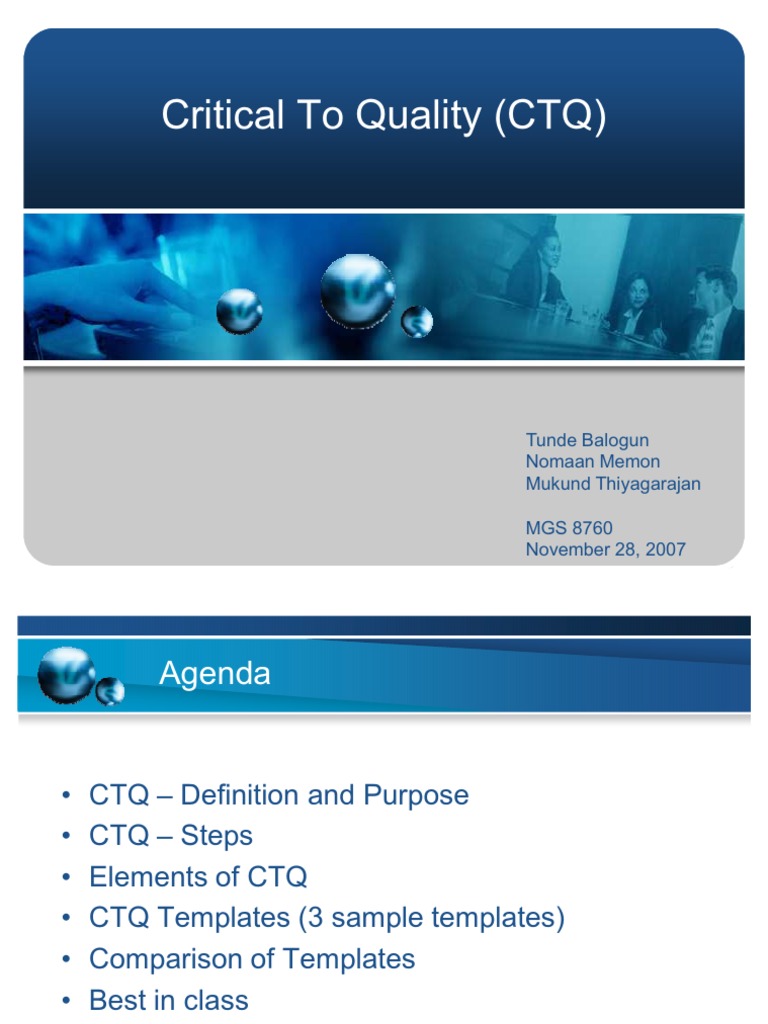 Critical To Quality (CTQ)

Tunde Balogun
Nomaan Memon
Mukund Thiyagarajan

MGS 8760
November 28, 2007

Agenda

• CTQ – Definition and Purpose
• CTQ – Steps
• Elements of CTQ
• CTQ Templates (3 sample templates)
• Comparison of Templates
• Best in class